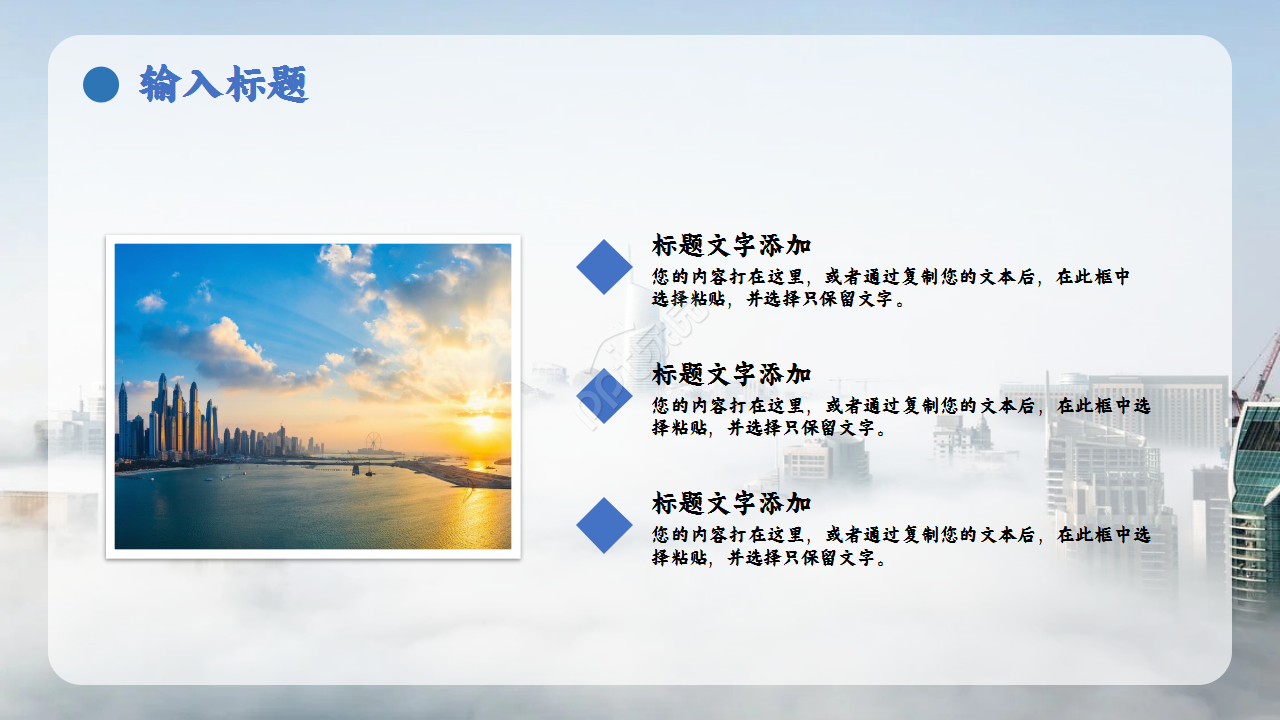 输入标题

标题文字添加
您的内容打在这里，或者通过复制您的文本后，在此框中选择粘贴，并选择只保留文字。

标题文字添加
您的内容打在这里，或者通过复制您的文本后，在此框中选择粘贴，并选择只保留文字。

标题文字添加
您的内容打在这里，或者通过复制您的文本后，在此框中选择粘贴，并选择只保留文字。